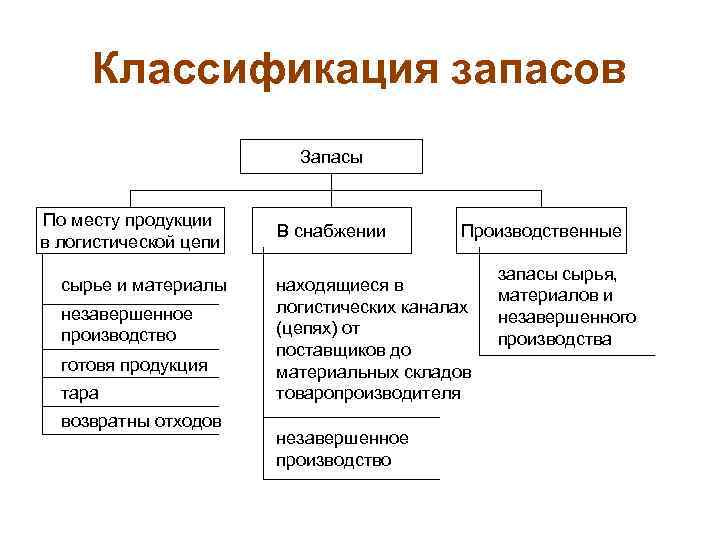 Классификация запасов

Запасы

По месту продукции в логистической цепи

сырье и материалы

незавершенное производство

готовя продукция

тара

возвратны отходов

В снабжении

находящиеся в логистических каналах (цепях) от поставщиков до материальных складов товаропроизводителя

незавершенное производство

Производственные

запасы сырья, материалов и незавершенного производства